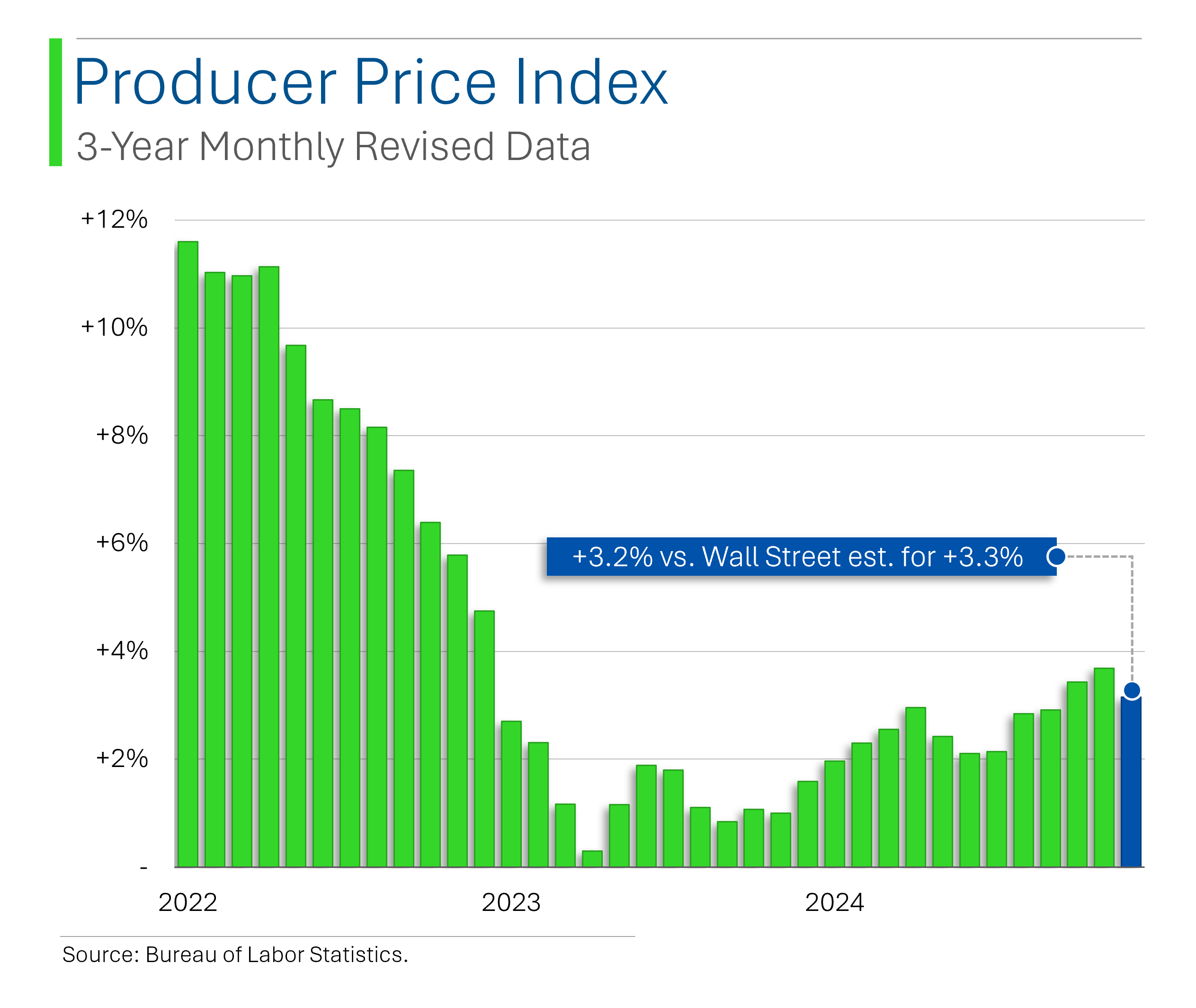 Producer Price Index

3-Year Monthly Revised Data

+12%

+10%

+8%

+6%

+4%

+2%

-

+3.2% vs. Wall Street est. for +3.3%

2022

2023

2024

Source: Bureau of Labor Statistics.